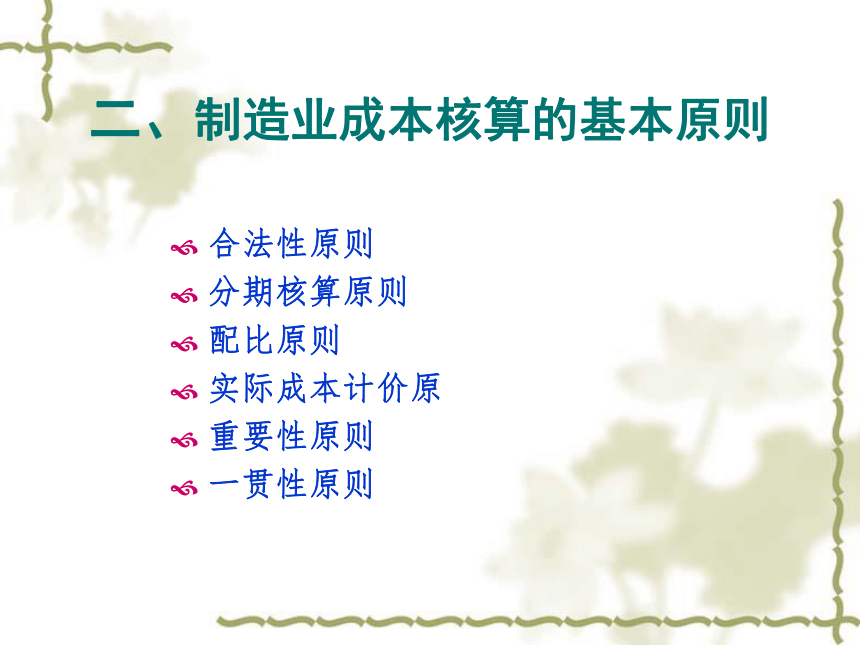 二、制造业成本核算的基本原则

合法性原则
分期核算原则
配比原则
实际成本计价原
重要性原则
一贯性原则